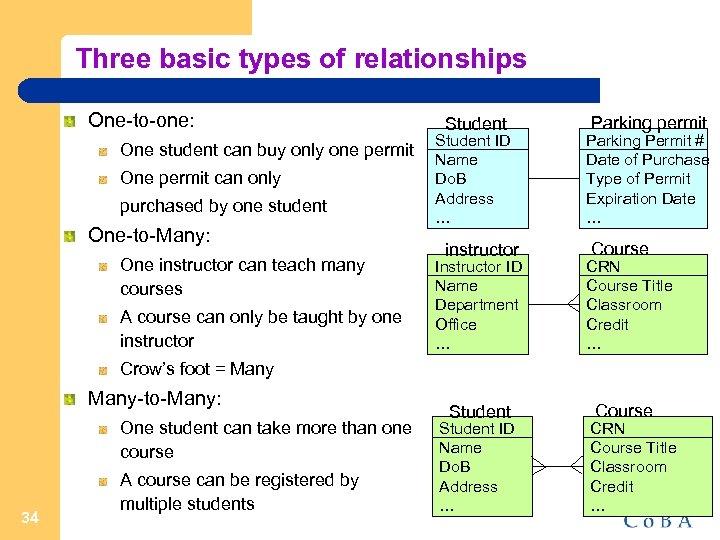 Three basic types of relationships

One-to-one:

One student can buy only one permit

One permit can only purchased by one student

One-to-Many:

One instructor can teach many courses

A course can only be taught by one instructor

Crow's foot = Many

Many-to-Many:

One student can take more than one course

A course can be registered by multiple students

Student
Student ID
Name
DoB
Address
...

Parking permit
Parking Permit #
Date of Purchase
Type of Permit
Expiration Date
...

instructor
Instructor ID
Name
Department
Office
...

Course
CRN
Course Title
Classroom
Credit
...

Student
Student ID
Name
DoB
Address
...

Course
CRN
Course Title
Classroom
Credit
...

34

CoBA